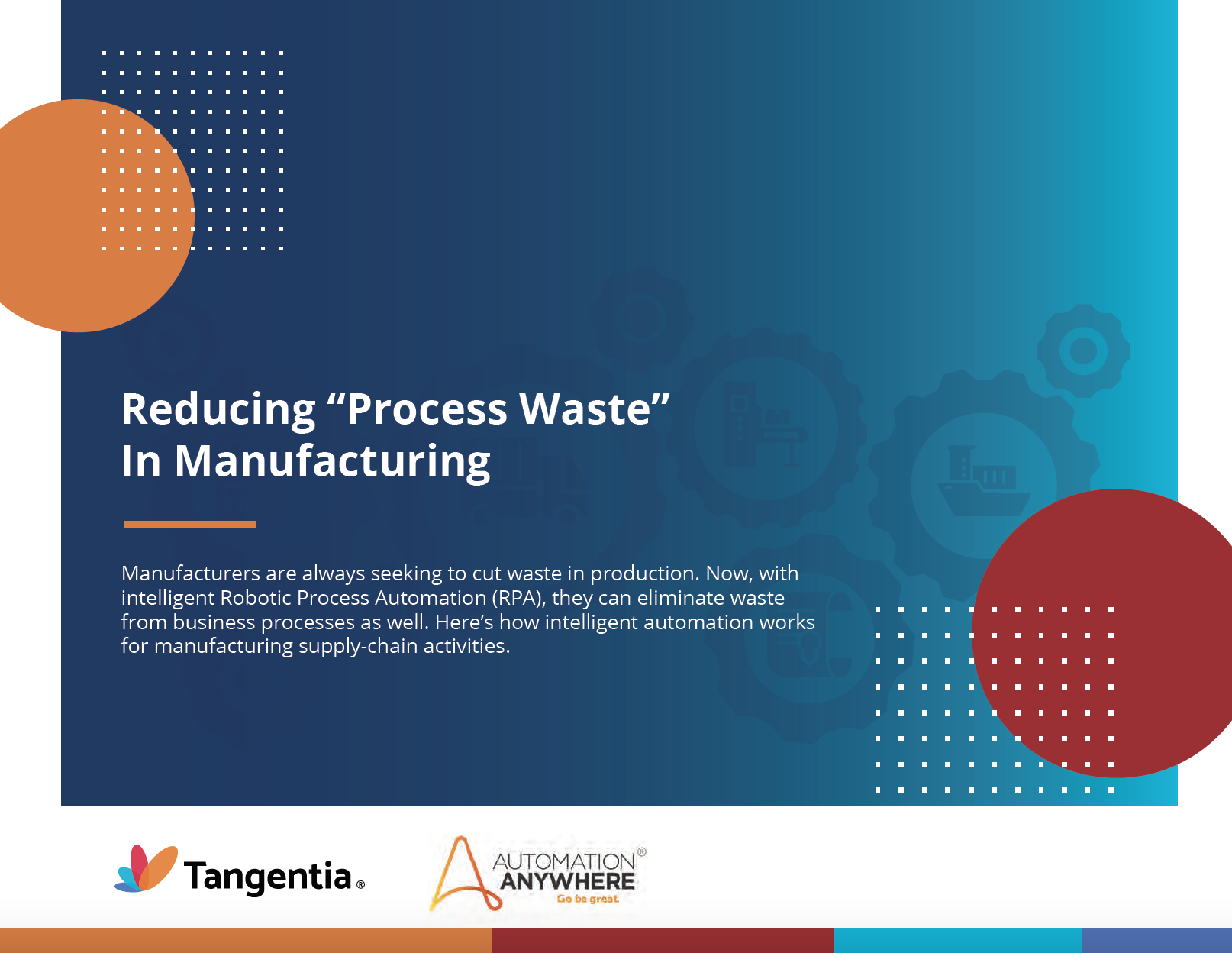 Reducing “Process Waste” In Manufacturing

Manufacturers are always seeking to cut waste in production. Now, with intelligent Robotic Process Automation (RPA), they can eliminate waste from business processes as well. Here’s how intelligent automation works for manufacturing supply-chain activities.

Tangentia®

AUTOMATION® ANYWHERE
Go be great.